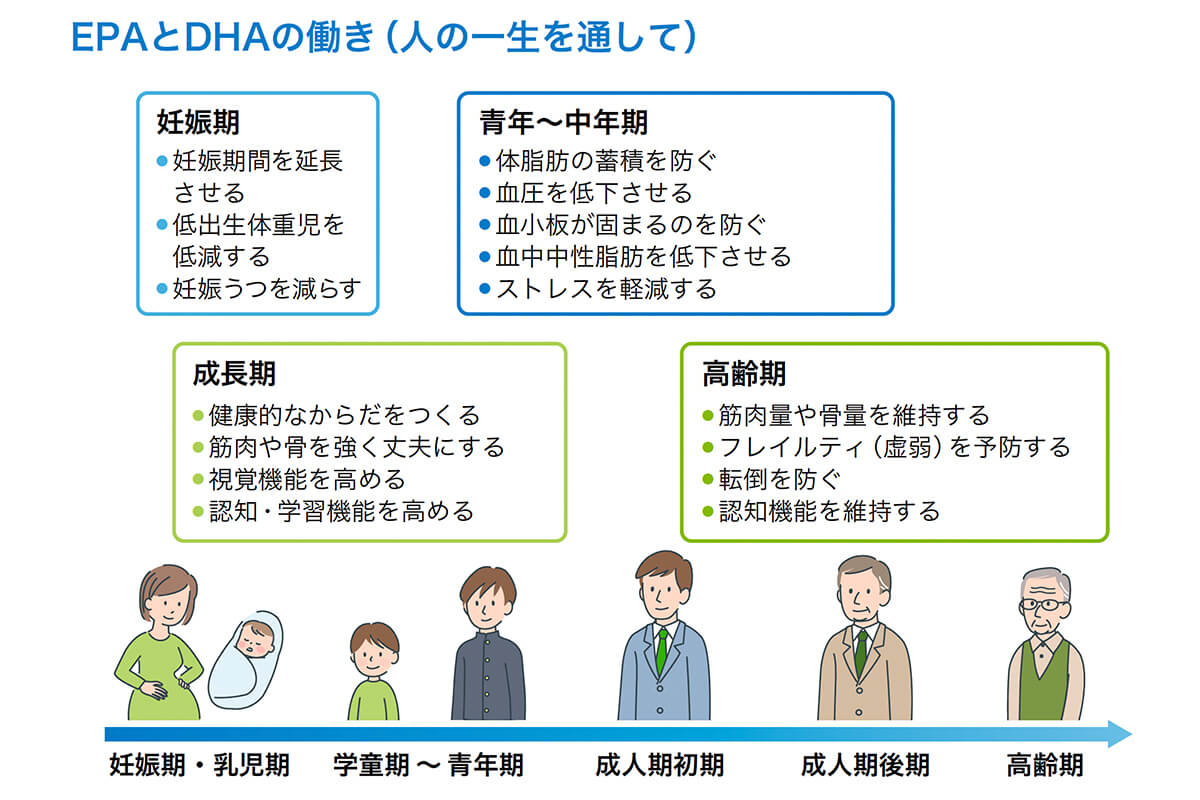 EPAとDHAの働き（人の一生を通して）

妊娠期
●妊娠期間を延長させる
●低出生体重児を低減する
●妊娠うつを減らす

青年〜中年期
●体脂肪の蓄積を防ぐ
●血圧を低下させる
●血小板が固まるのを防ぐ
●血中中性脂肪を低下させる
●ストレスを軽減する

成長期
●健康的なからだをつくる
●筋肉や骨を強く丈夫にする
●視覚機能を高める
●認知・学習機能を高める

高齢期
●筋肉量や骨量を維持する
●フレイルティ（虚弱）を予防する
●転倒を防ぐ
●認知機能を維持する

妊娠期・乳児期　学童期 〜 青年期　成人期初期　成人期後期　高齢期